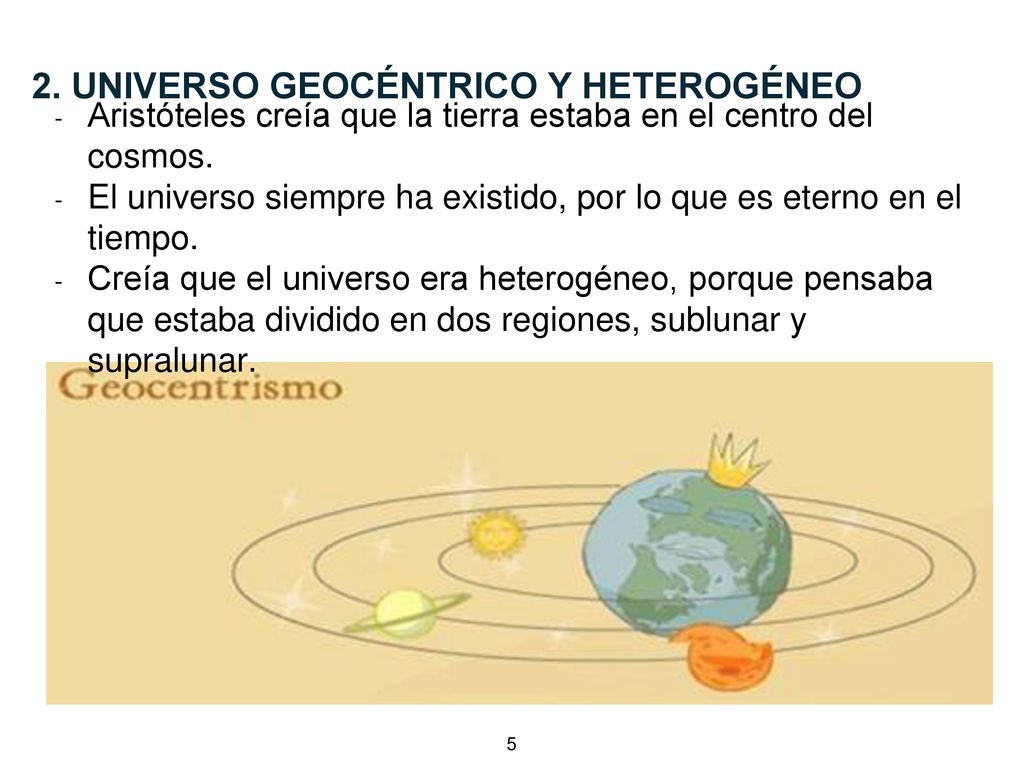 2. UNIVERSO GEOCÉNTRICO Y HETEROGÉNEO

- Aristóteles creía que la tierra estaba en el centro del cosmos.
- El universo siempre ha existido, por lo que es eterno en el tiempo.
- Creía que el universo era heterogéneo, porque pensaba que estaba dividido en dos regiones, sublunar y supralunar.

Geocentrismo

5